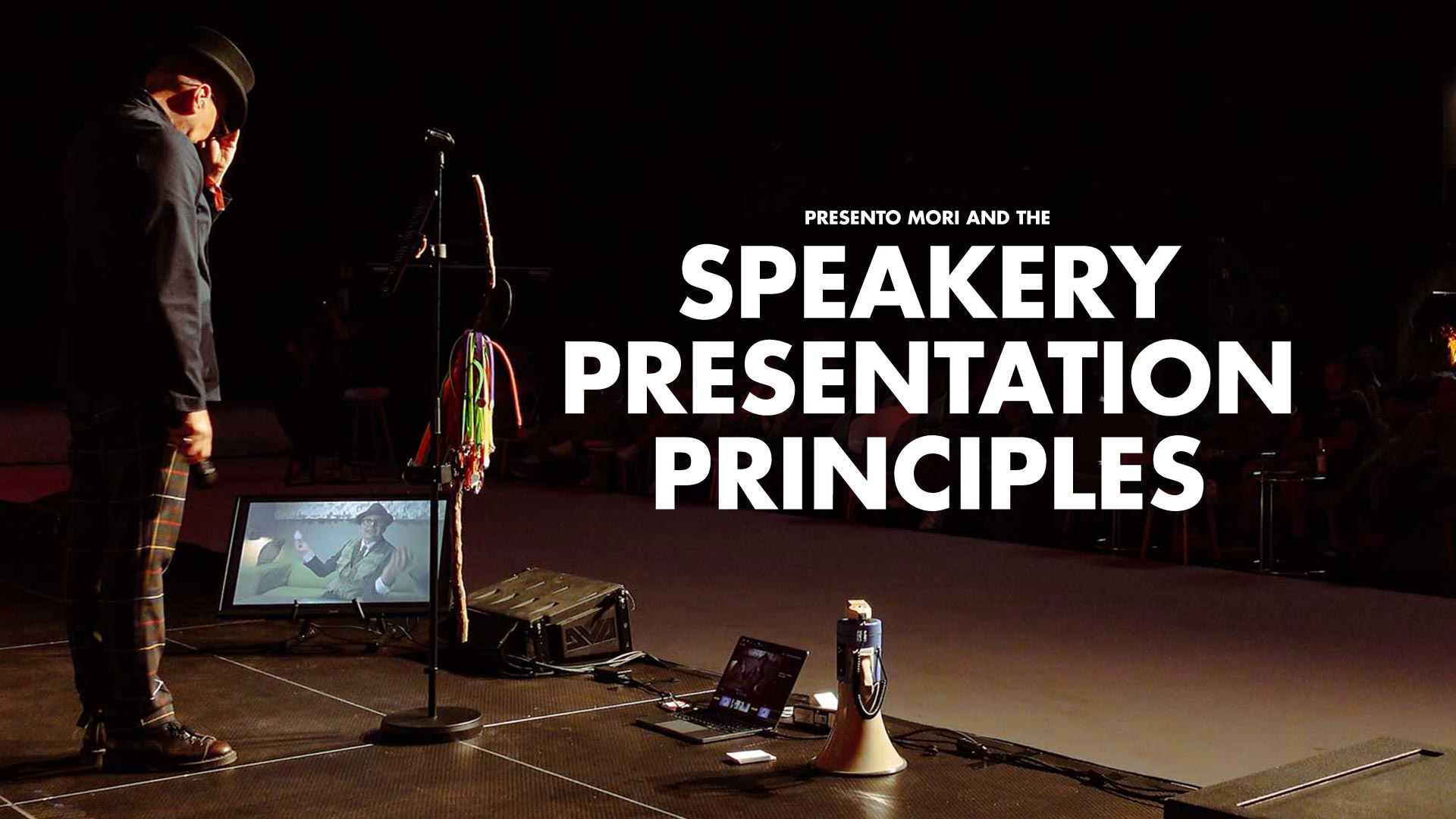 PRESENTO MORI AND THE

SPEAKERY PRESENTATION PRINCIPLES